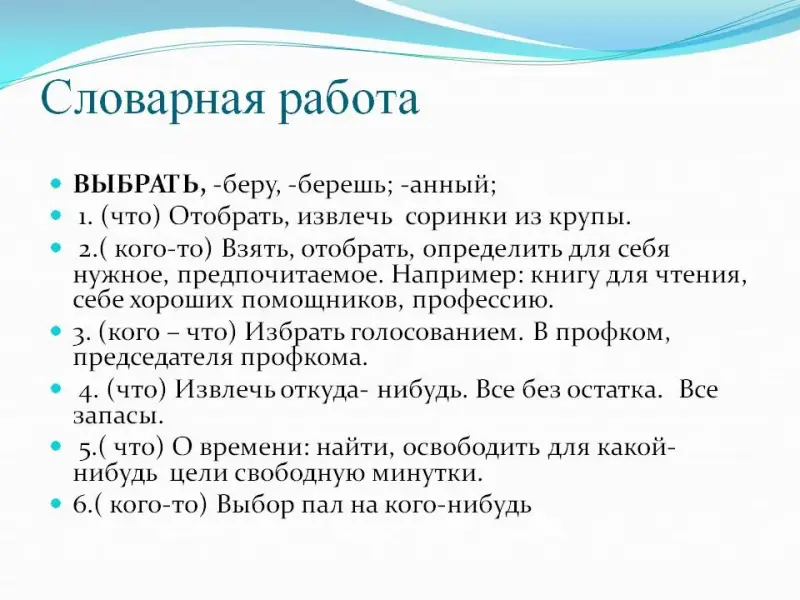 Словарная работа

ВЫБРАТЬ, -беру, -берешь; -анный;

1. (что) Отобрать, извлечь соринки из крупы.

2.( кого-то) Взять, отобрать, определить для себя нужное, предпочитаемое. Например: книгу для чтения, себе хороших помощников, профессию.

3. (кого – что) Избрать голосованием. В профком, председателя профкома.

4. (что) Извлечь откуда- нибудь. Все без остатка. Все запасы.

5.( что) О времени: найти, освободить для какой-нибудь цели свободную минутки.

6.( кого-то) Выбор пал на кого-нибудь